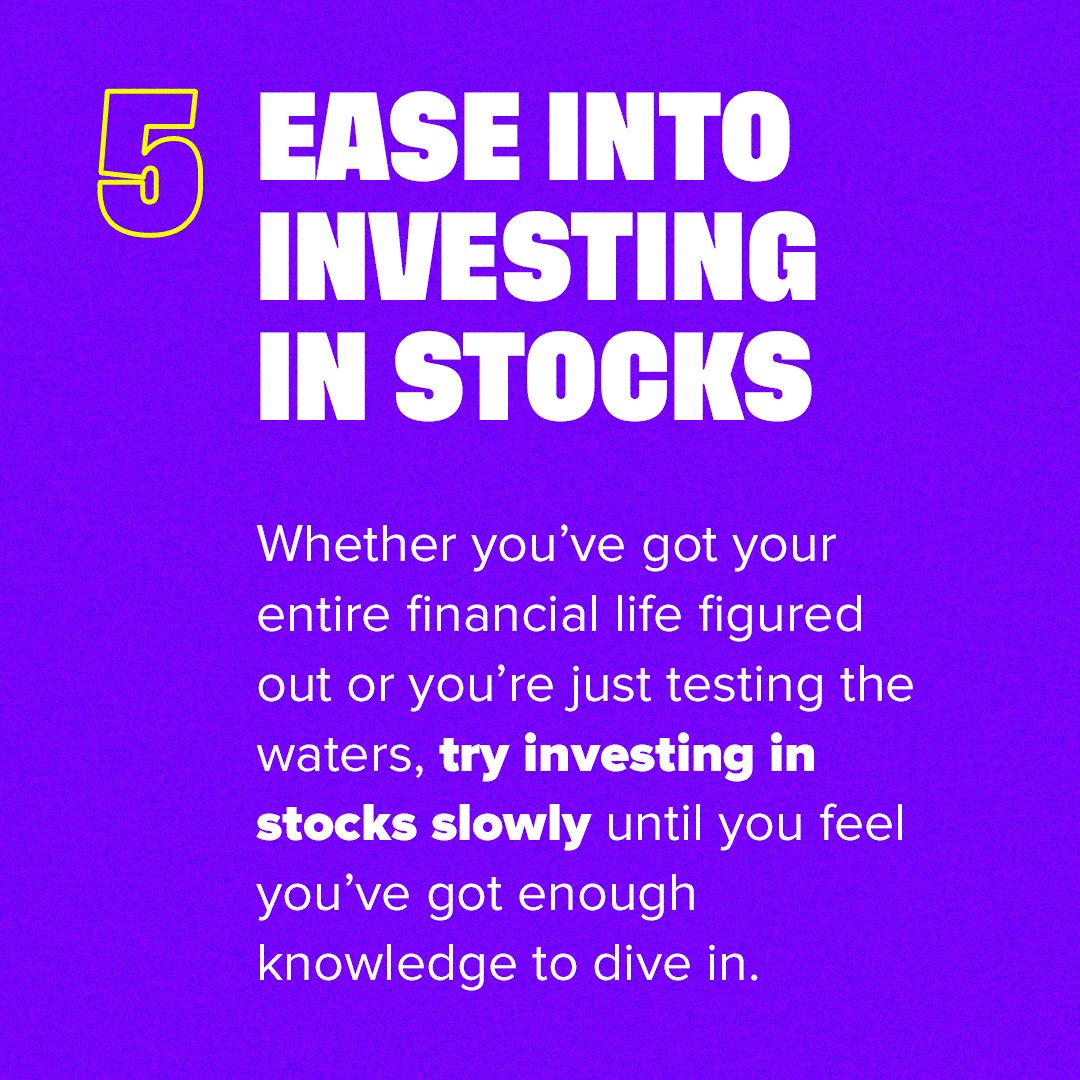 5 EASE INTO INVESTING IN STOCKS

Whether you’ve got your entire financial life figured out or you’re just testing the waters, try investing in stocks slowly until you feel you’ve got enough knowledge to dive in.